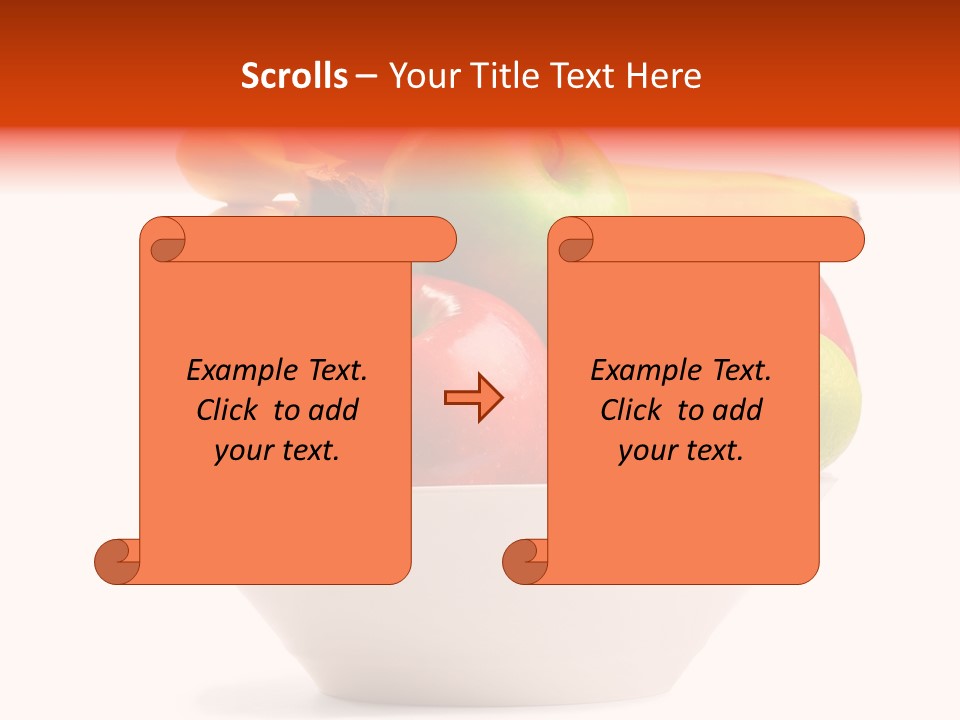 Scrolls – Your Title Text Here

Example Text. Click to add your text.

Example Text. Click to add your text.